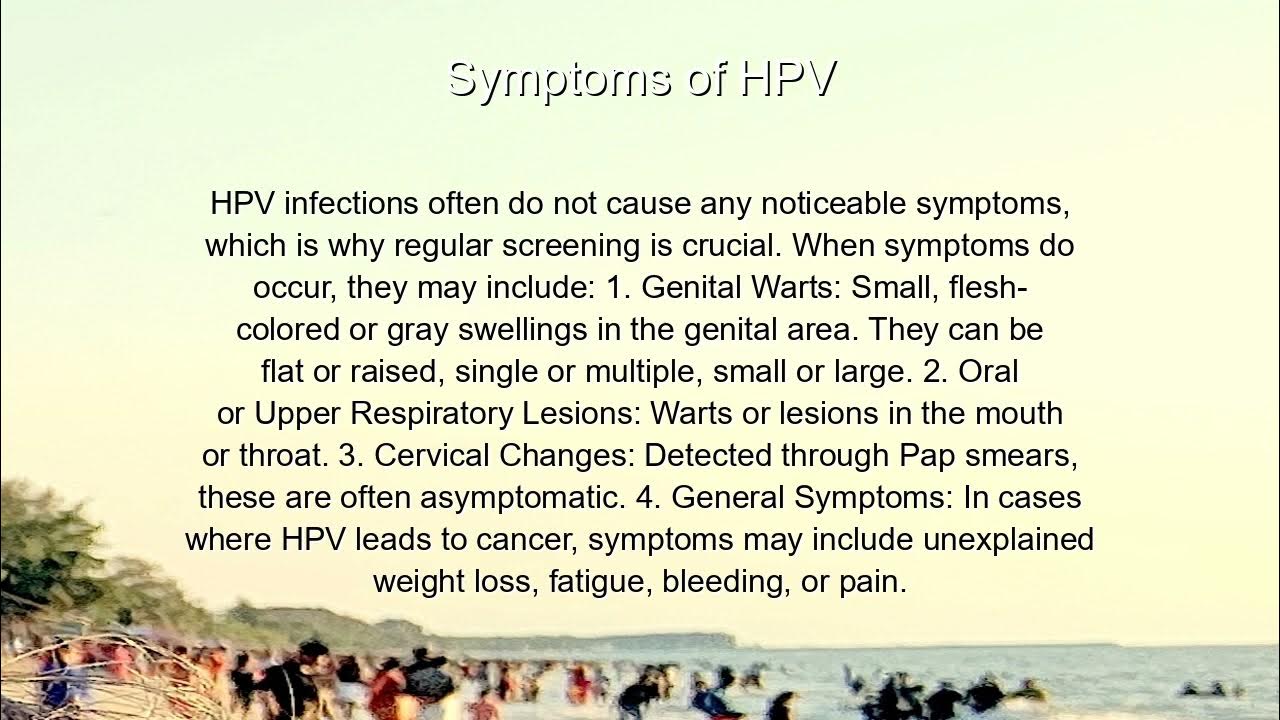 Symptoms of HPV

HPV infections often do not cause any noticeable symptoms, which is why regular screening is crucial. When symptoms do occur, they may include: 1. Genital Warts: Small, flesh-colored or gray swellings in the genital area. They can be flat or raised, single or multiple, small or large. 2. Oral or Upper Respiratory Lesions: Warts or lesions in the mouth or throat. 3. Cervical Changes: Detected through Pap smears, these are often asymptomatic. 4. General Symptoms: In cases where HPV leads to cancer, symptoms may include unexplained weight loss, fatigue, bleeding, or pain.